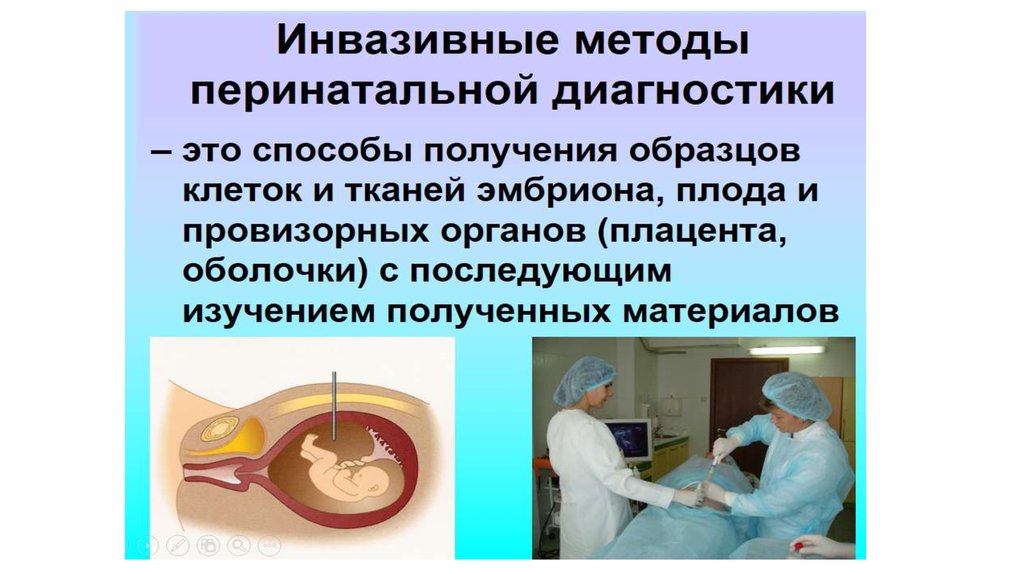 Инвазивные методы перинатальной диагностики

– это способы получения образцов клеток и тканей эмбриона, плода и провизорных органов (плацента, оболочки) с последующим изучением полученных материалов